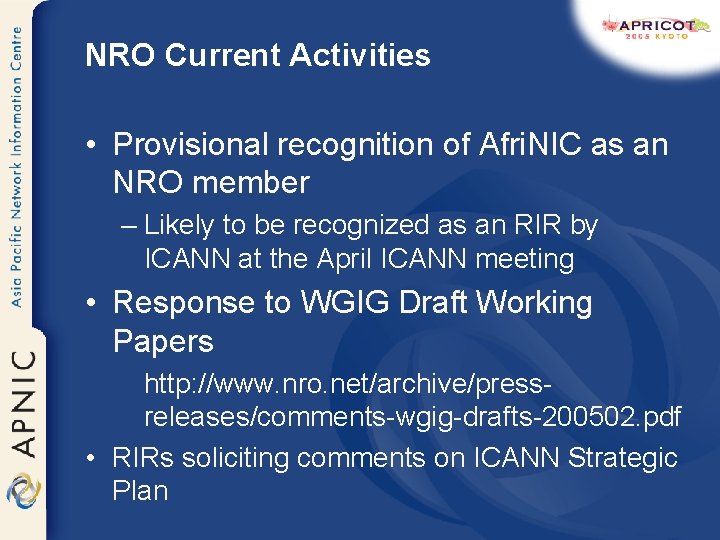 Asia Pacific Network Information Centre

APNIC

APRICOT
2005 KYOTO

NRO Current Activities

• Provisional recognition of AfriNIC as an NRO member
– Likely to be recognized as an RIR by ICANN at the April ICANN meeting
• Response to WGIG Draft Working Papers
http://www.nro.net/archive/press-releases/comments-wgig-drafts-200502.pdf
• RIRs soliciting comments on ICANN Strategic Plan